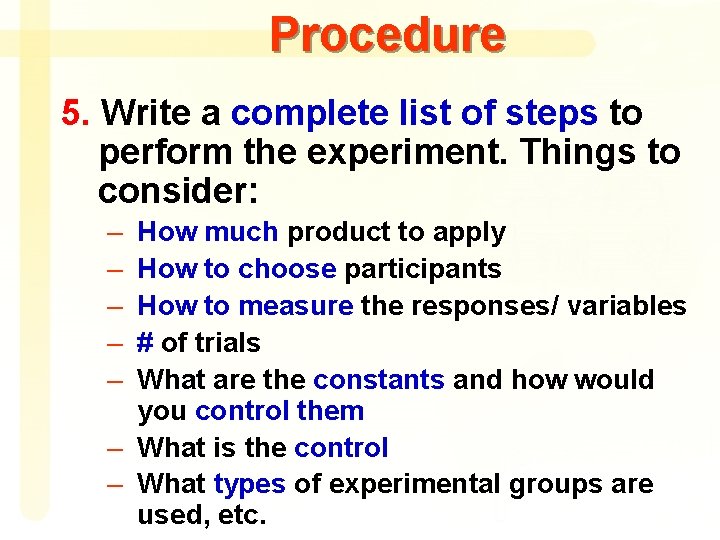 Procedure

5. Write a complete list of steps to perform the experiment. Things to consider:

– How much product to apply
– How to choose participants
– How to measure the responses/ variables
– # of trials
– What are the constants and how would you control them
– What is the control
– What types of experimental groups are used, etc.